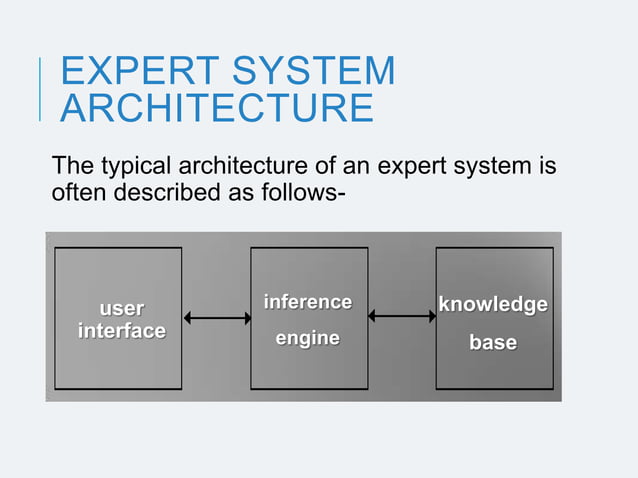 EXPERT SYSTEM ARCHITECTURE

The typical architecture of an expert system is often described as follows-

user interface

inference engine

knowledge base